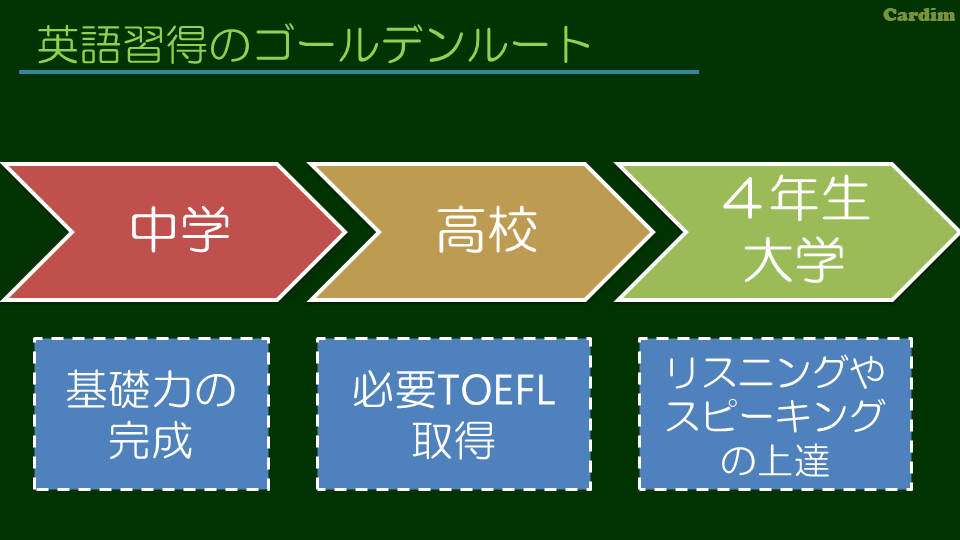 Cardim

英語習得のゴールデンルート

中学

高校

４年生
大学

基礎力の完成

必要TOEFL取得

リスニングやスピーキングの上達